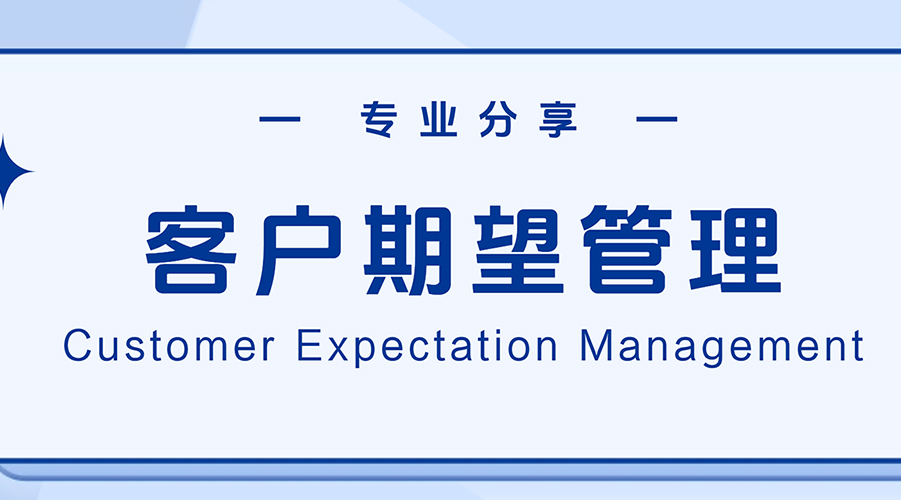 — 专业分享 —

客户期望管理

Customer Expectation Management